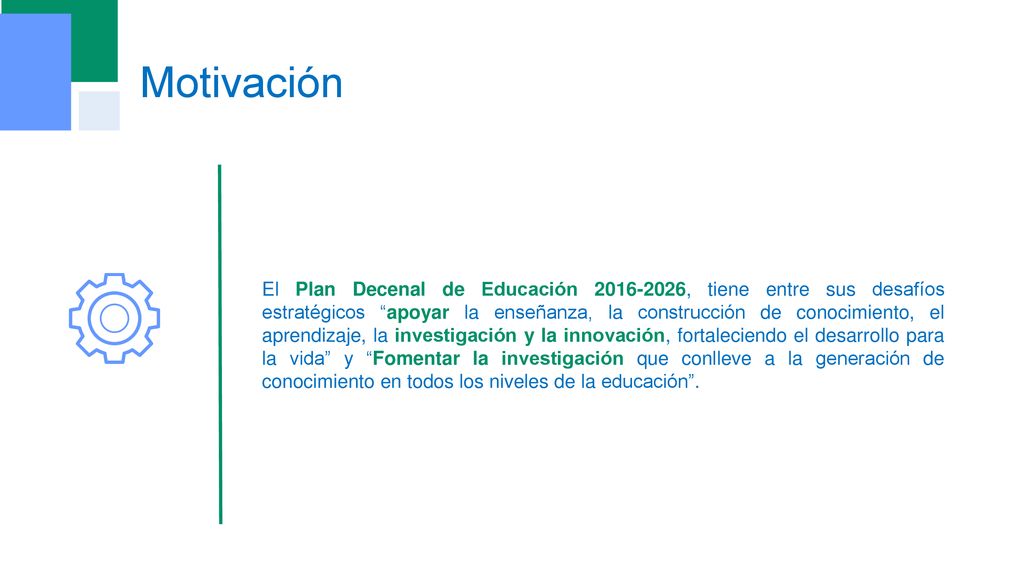 Motivación

El Plan Decenal de Educación 2016-2026, tiene entre sus desafíos estratégicos “apoyar la enseñanza, la construcción de conocimiento, el aprendizaje, la investigación y la innovación, fortaleciendo el desarrollo para la vida” y “Fomentar la investigación que conlleve a la generación de conocimiento en todos los niveles de la educación”.